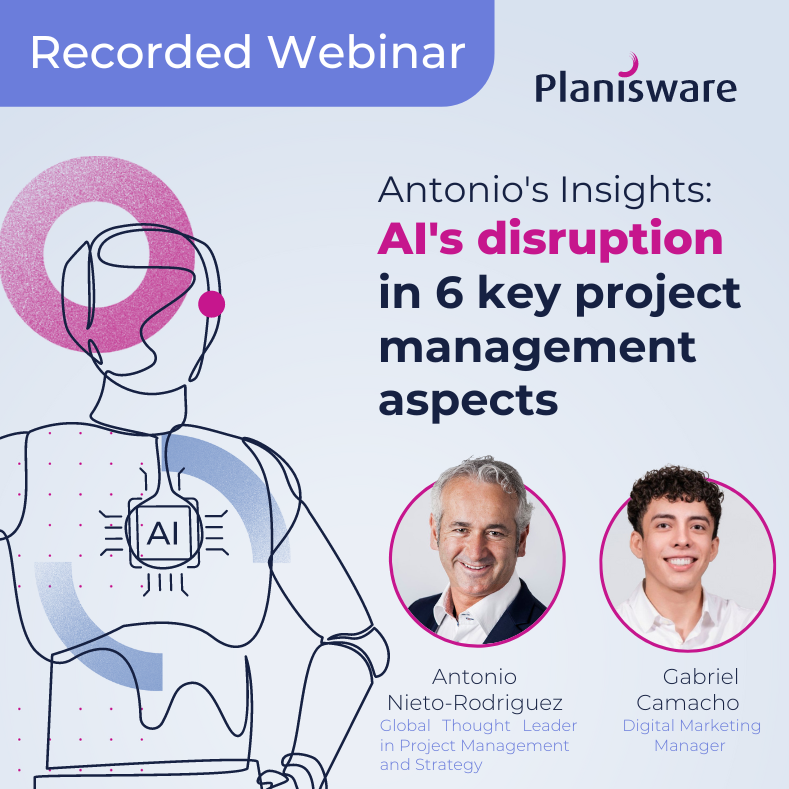 Recorded Webinar

Planisware

Antonio's Insights: AI's disruption in 6 key project management aspects

AI

Antonio Nieto-Rodriguez
Global Thought Leader in Project Management and Strategy

Gabriel Camacho
Digital Marketing Manager